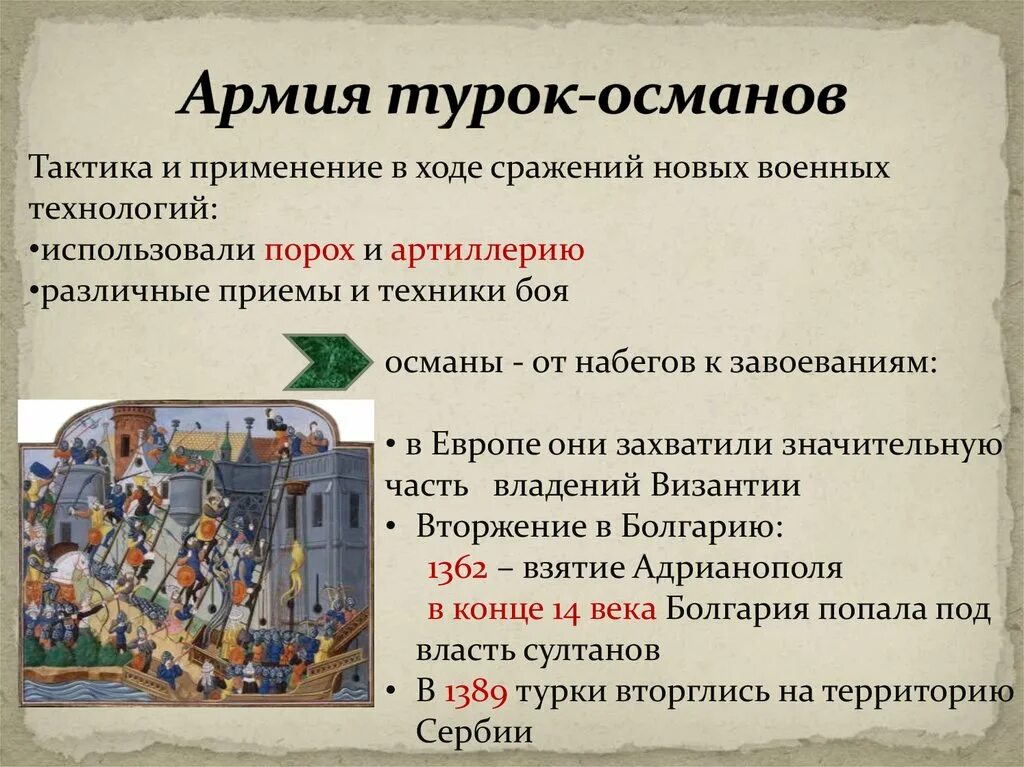 Армия турок-османов

Тактика и применение в ходе сражений новых военных технологий:
•использовали порох и артиллерию
•различные приемы и техники боя

османы - от набегов к завоеваниям:

• в Европе они захватили значительную часть владений Византии
• Вторжение в Болгарию:
1362 – взятие Адрианополя
в конце 14 века Болгария попала под власть султанов
• В 1389 турки вторглись на территорию Сербии